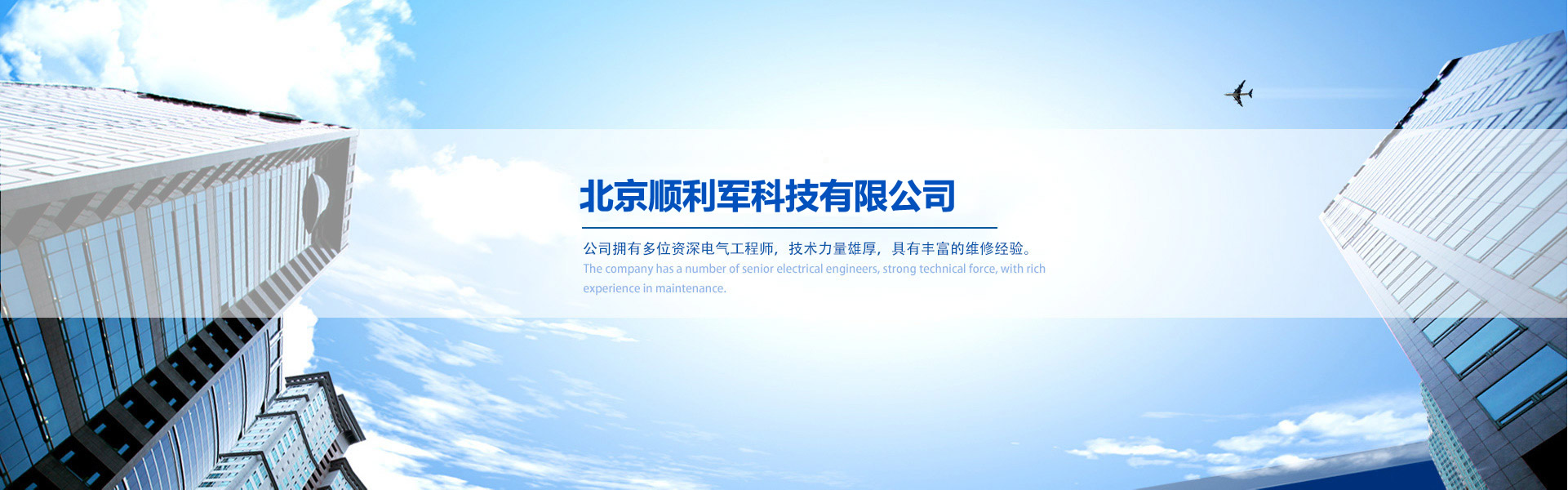 北京顺利军科技有限公司

公司拥有多位资深电气工程师，技术力量雄厚，具有丰富的维修经验。

The company has a number of senior electrical engineers, strong technical force, with rich experience in maintenance.